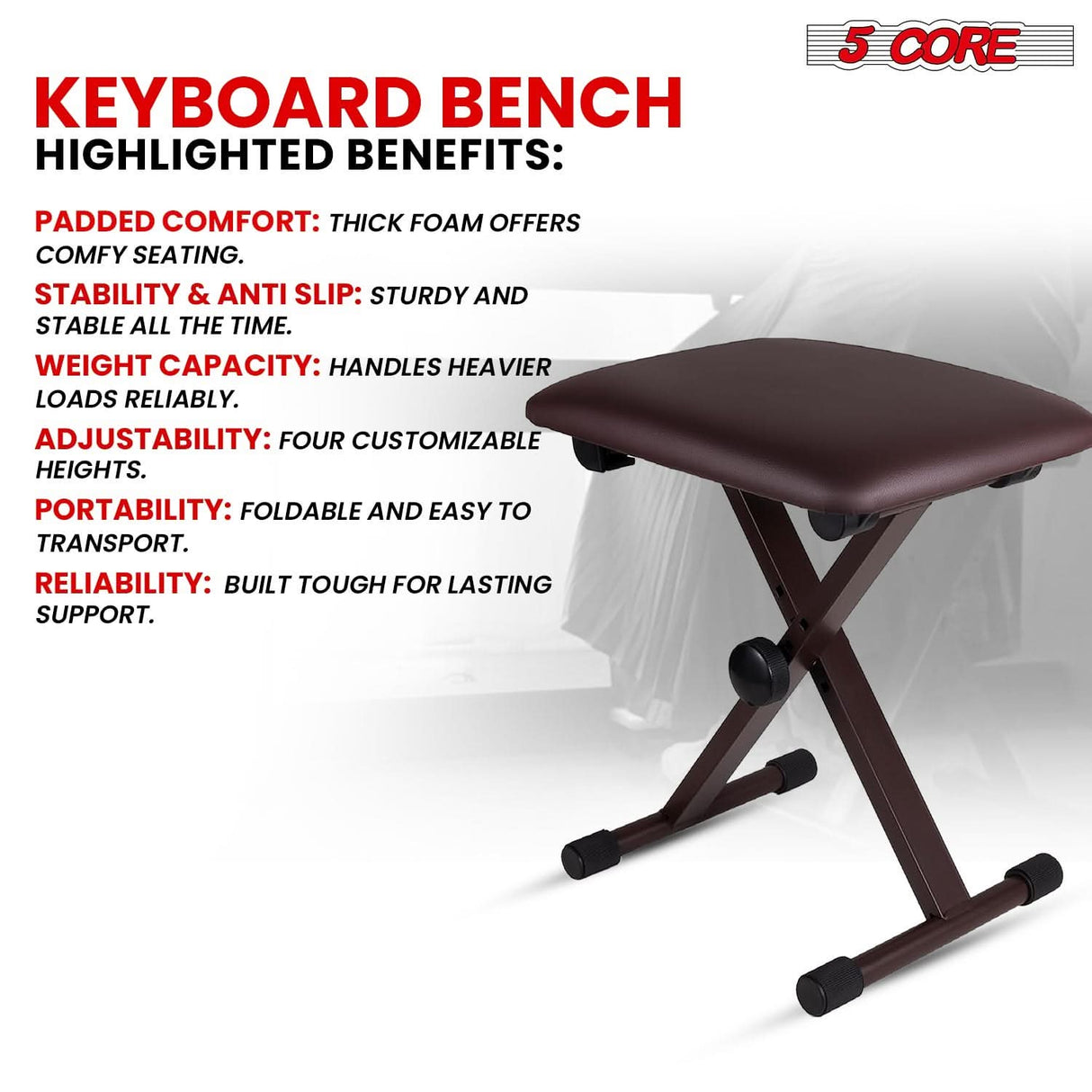 5 CORE

KEYBOARD BENCH
HIGHLIGHTED BENEFITS:

PADDED COMFORT: THICK FOAM OFFERS COMFY SEATING.

STABILITY & ANTI SLIP: STURDY AND STABLE ALL THE TIME.

WEIGHT CAPACITY: HANDLES HEAVIER LOADS RELIABLY.

ADJUSTABILITY: FOUR CUSTOMIZABLE HEIGHTS.

PORTABILITY: FOLDABLE AND EASY TO TRANSPORT.

RELIABILITY: BUILT TOUGH FOR LASTING SUPPORT.